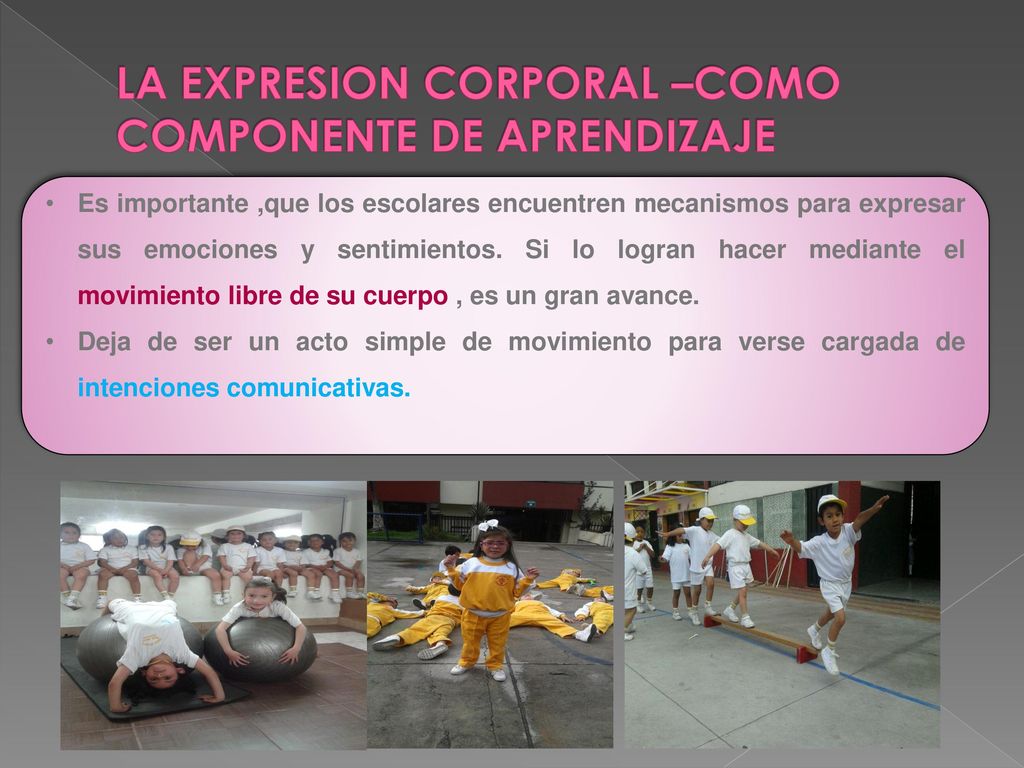 LA EXPRESION CORPORAL –COMO COMPONENTE DE APRENDIZAJE

• Es importante ,que los escolares encuentren mecanismos para expresar sus emociones y sentimientos. Si lo logran hacer mediante el movimiento libre de su cuerpo , es un gran avance.

• Deja de ser un acto simple de movimiento para verse cargada de intenciones comunicativas.